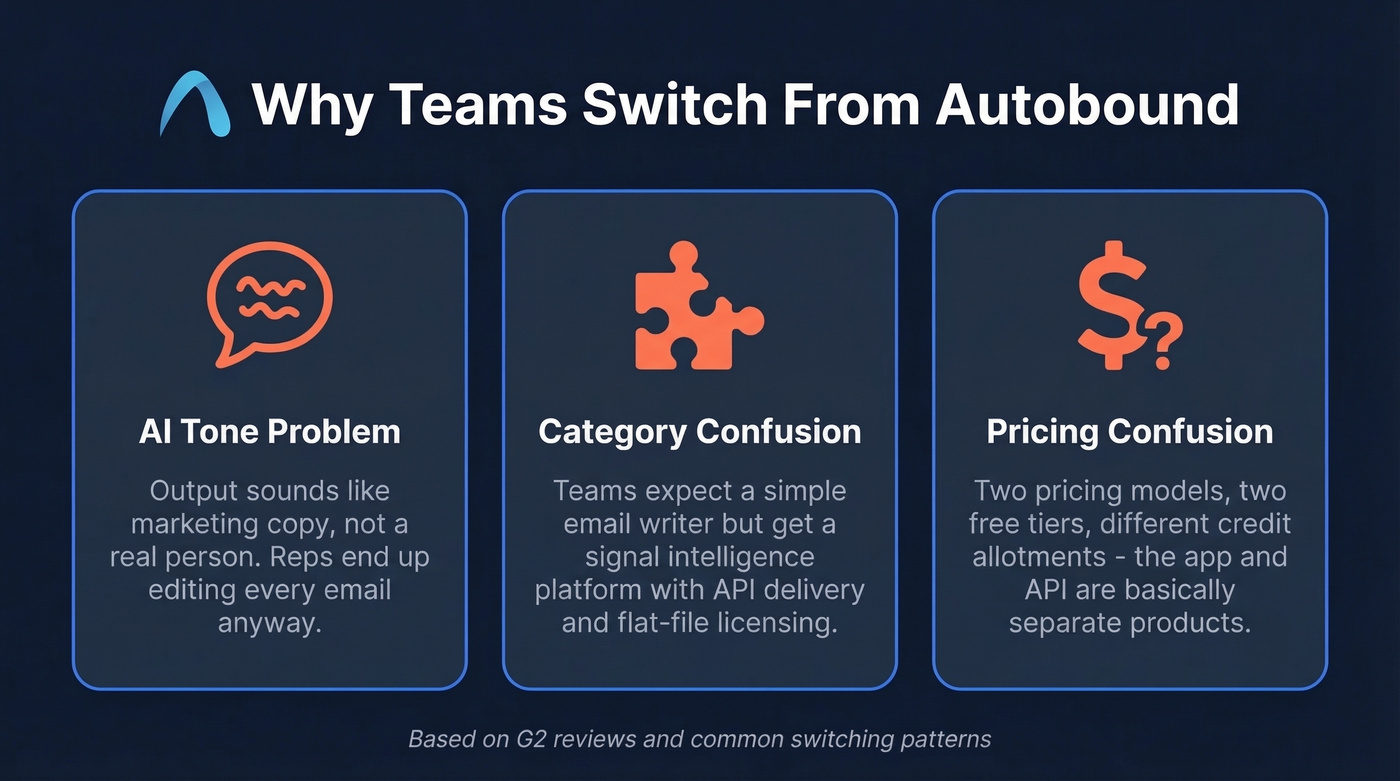 Why Teams Switch From Autobound

AI Tone Problem

Output sounds like marketing copy, not a real person. Reps end up editing every email anyway.

Category Confusion

Teams expect a simple email writer but get a signal intelligence platform with API delivery and flat-file licensing.

$?

Pricing Confusion

Two pricing models, two free tiers, different credit allotments - the app and API are basically separate products.

Based on G2 reviews and common switching patterns